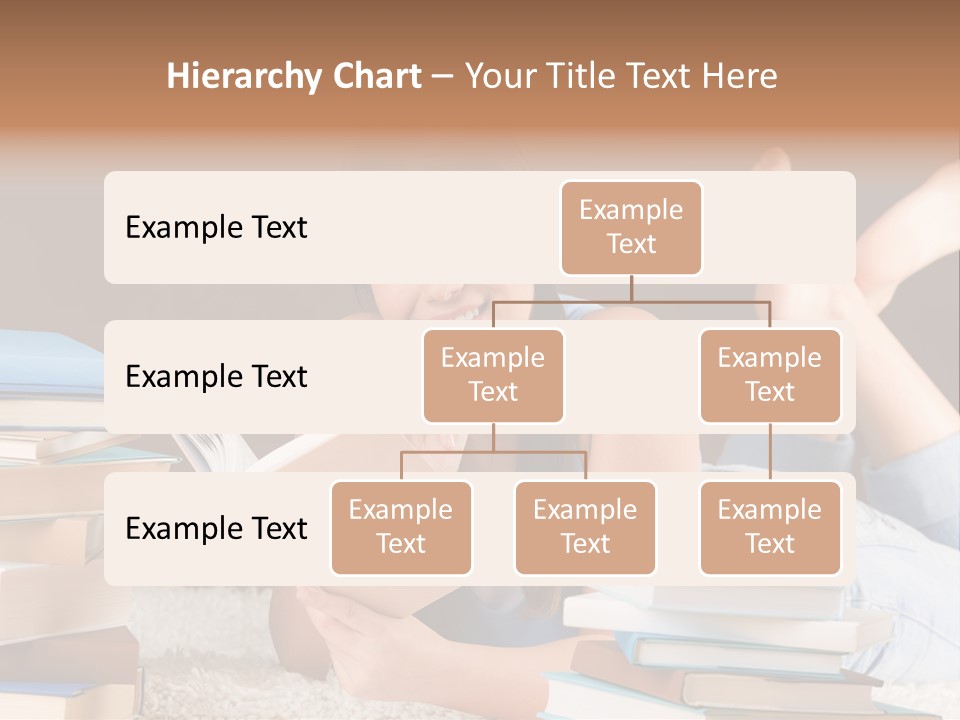 Hierarchy Chart – Your Title Text Here

Example Text

Example Text

Example Text

Example Text

Example Text

Example Text

Example Text

Example Text

Example Text